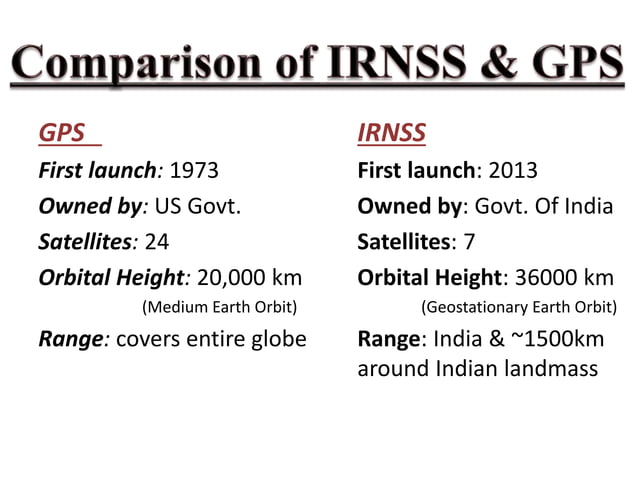 Comparison of IRNSS & GPS

GPS

First launch: 1973

Owned by: US Govt.

Satellites: 24

Orbital Height: 20,000 km (Medium Earth Orbit)

Range: covers entire globe

IRNSS

First launch: 2013

Owned by: Govt. Of India

Satellites: 7

Orbital Height: 36000 km (Geostationary Earth Orbit)

Range: India & ~1500km around Indian landmass